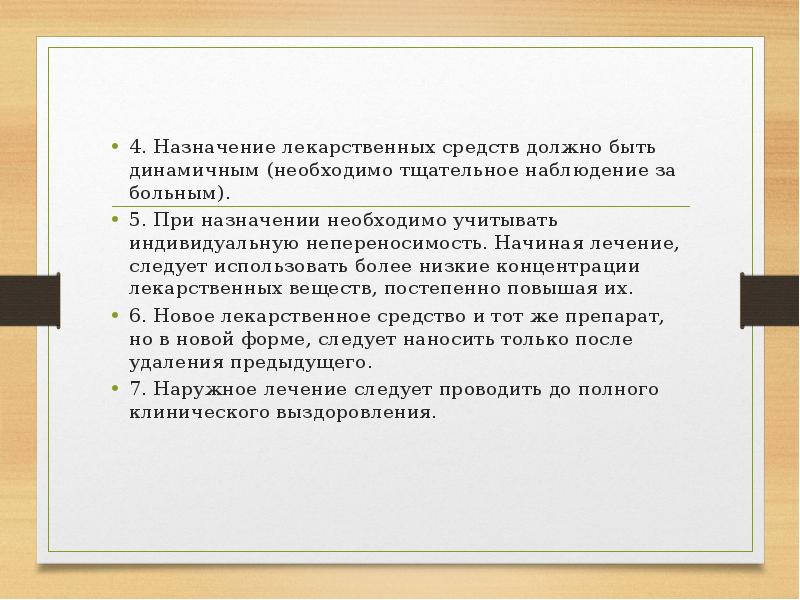 • 4. Назначение лекарственных средств должно быть динамичным (необходимо тщательное наблюдение за больным).

• 5. При назначении необходимо учитывать индивидуальную непереносимость. Начиная лечение, следует использовать более низкие концентрации лекарственных веществ, постепенно повышая их.

• 6. Новое лекарственное средство и тот же препарат, но в новой форме, следует наносить только после удаления предыдущего.

• 7. Наружное лечение следует проводить до полного клинического выздоровления.